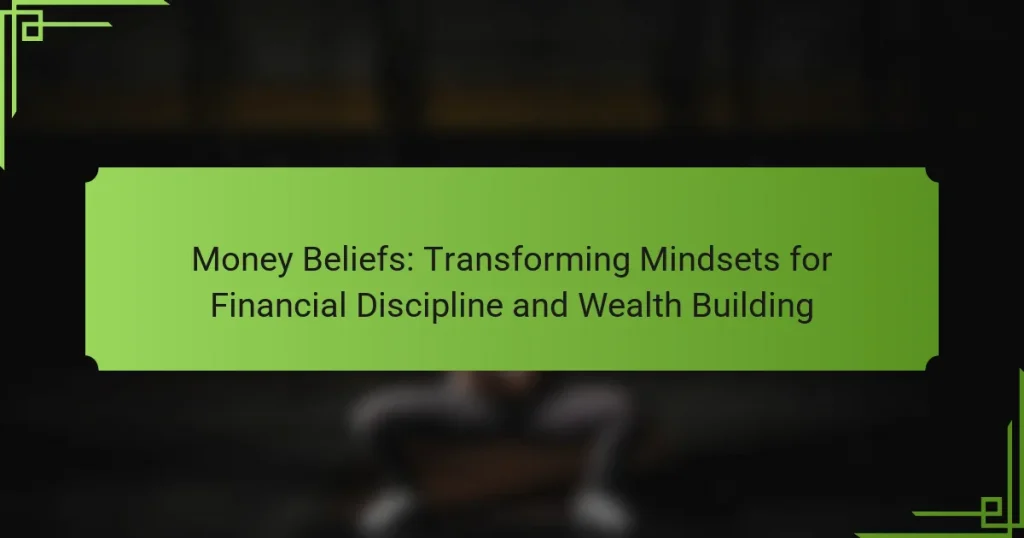 Money Beliefs: Transforming Mindsets for Financial Discipline and Wealth Building